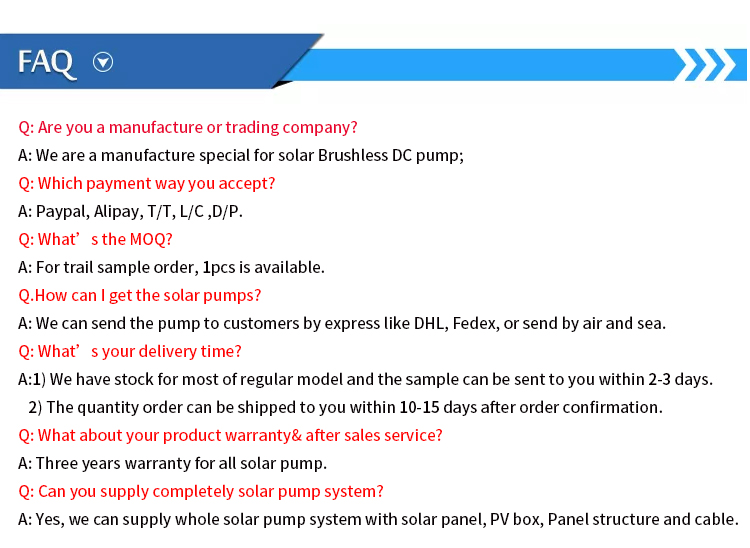 FAQ

Q: Are you a manufacture or trading company?

A: We are a manufacture special for solar Brushless DC pump;

Q: Which payment way you accept?

A: Paypal, Alipay, T/T, L/C ,D/P.

Q: What’ s the MOQ?

A: For trail sample order, 1pcs is available.

Q.How can I get the solar pumps?

A: We can send the pump to customers by express like DHL, Fedex, or send by air and sea.

Q: What’ s your delivery time?

A:1) We have stock for most of regular model and the sample can be sent to you within 2-3 days.
2) The quantity order can be shipped to you within 10-15 days after order confirmation.

Q: What about your product warranty& after sales service?

A: Three years warranty for all solar pump.

Q: Can you supply completely solar pump system?

A: Yes, we can supply whole solar pump system with solar panel, PV box, Panel structure and cable.